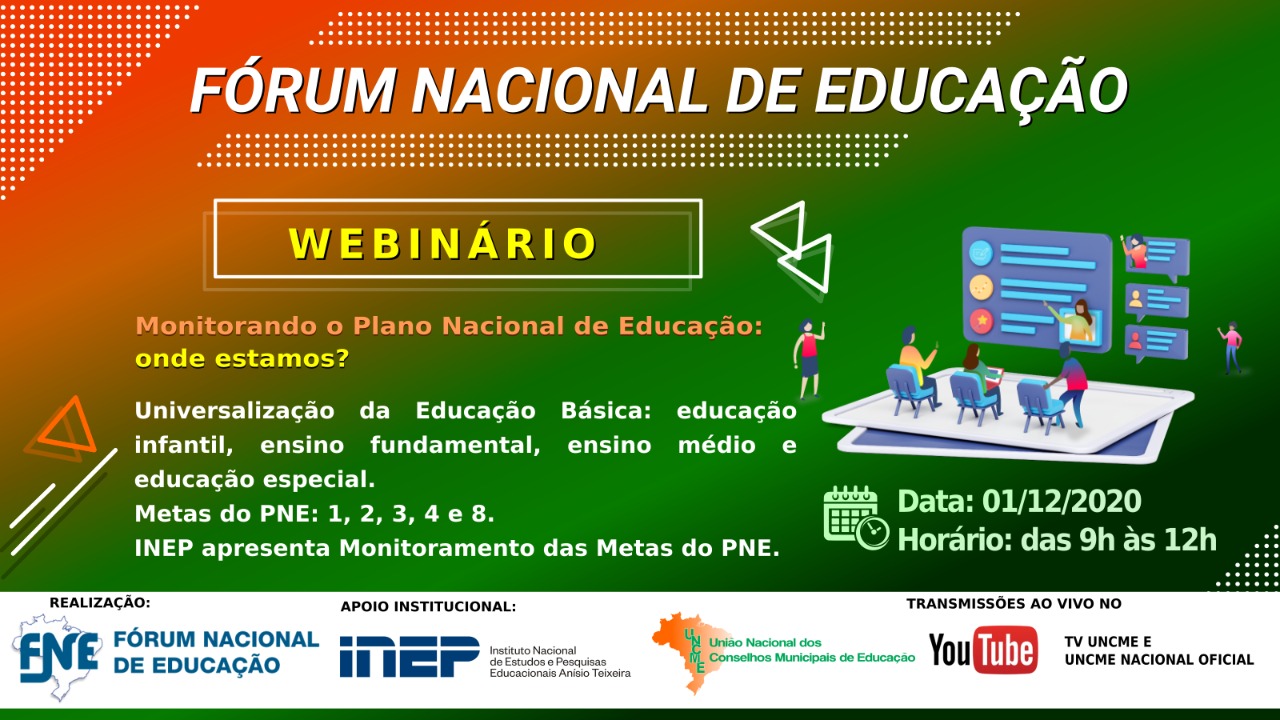 FÓRUM NACIONAL DE EDUCAÇÃO

WEBINÁRIO

Monitorando o Plano Nacional de Educação: onde estamos?

Universalização da Educação Básica: educação infantil, ensino fundamental, ensino médio e educação especial.
Metas do PNE: 1, 2, 3, 4 e 8.
INEP apresenta Monitoramento das Metas do PNE.

Data: 01/12/2020
Horário: das 9h às 12h

REALIZAÇÃO:
FNE FÓRUM NACIONAL DE EDUCAÇÃO

APOIO INSTITUCIONAL:
INEP Instituto Nacional de Estudos e Pesquisas Educacionais Anísio Teixeira

UNCME União Nacional dos Conselhos Municipais de Educação

TRANSMISSÕES AO VIVO NO
YouTube
TV UNCME E UNCME NACIONAL OFICIAL